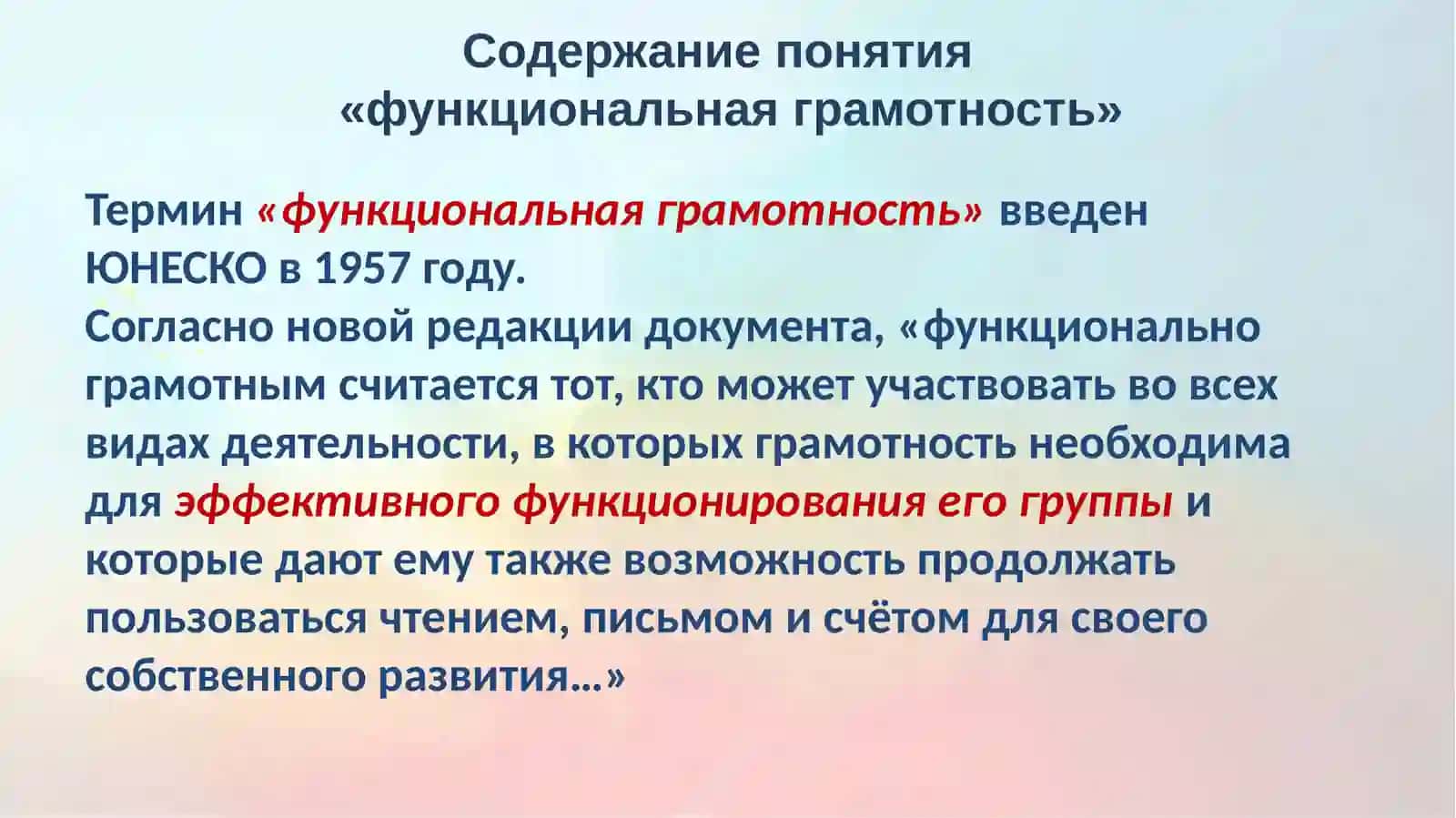 Содержание понятия
«функциональная грамотность»

Термин «функциональная грамотность» введен ЮНЕСКО в 1957 году.
Согласно новой редакции документа, «функционально грамотным считается тот, кто может участвовать во всех видах деятельности, в которых грамотность необходима для эффективного функционирования его группы и которые дают ему также возможность продолжать пользоваться чтением, письмом и счётом для своего собственного развития…»